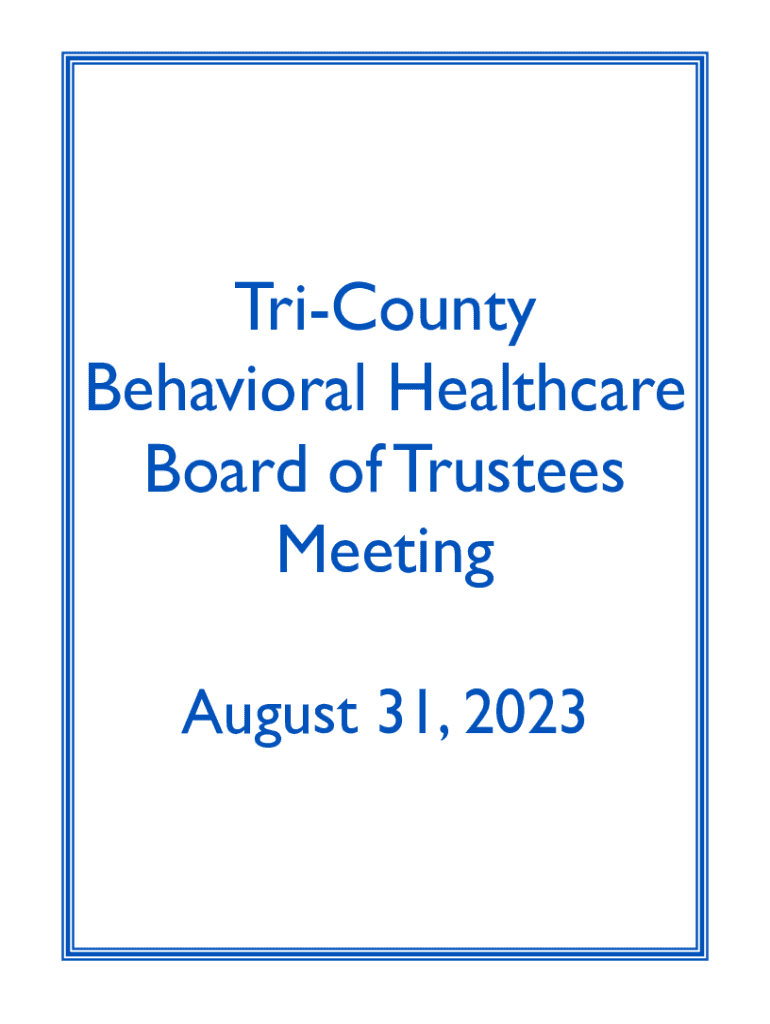 Tri-County Behavioral Healthcare Board of Trustees Meeting

August 31, 2023